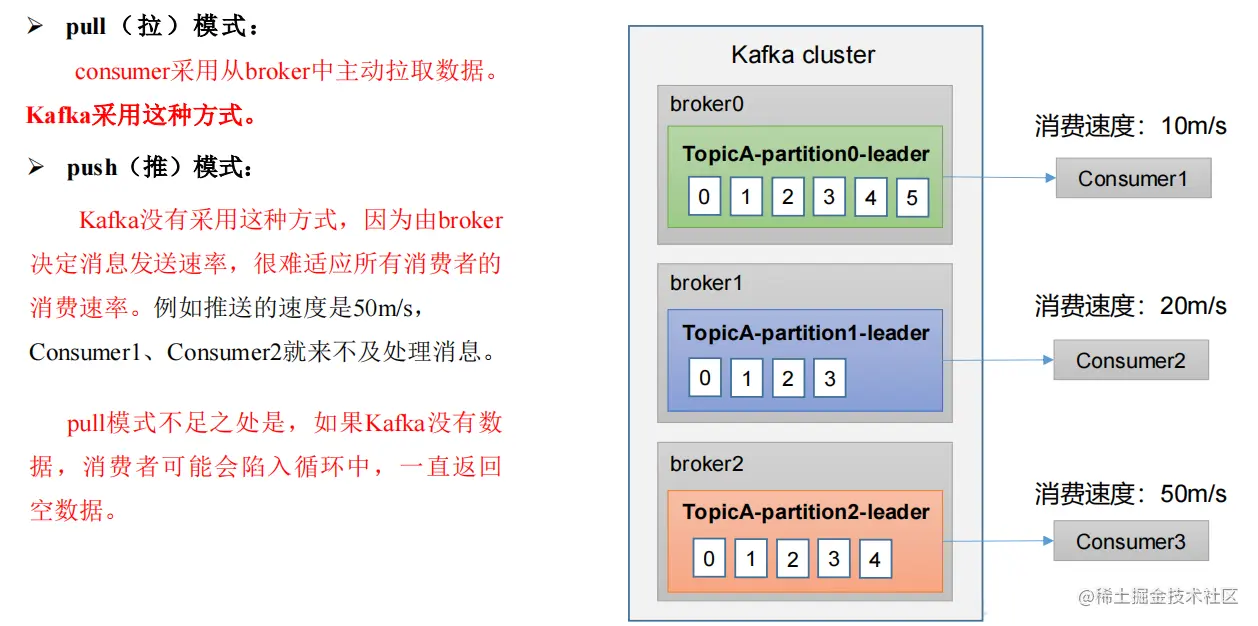 ➢ pull（拉）模式：

consumer采用从broker中主动拉取数据。
Kafka采用这种方式。

➢ push（推）模式：

Kafka没有采用这种方式，因为由broker决定消息发送速率，很难适应所有消费者的消费速率。例如推送的速度是50m/s，Consumer1、Consumer2就来不及处理消息。

pull模式不足之处是，如果Kafka没有数据，消费者可能会陷入循环中，一直返回空数据。

Kafka cluster

broker0

TopicA-partition0-leader

0 1 2 3 4 5

broker1

TopicA-partition1-leader

0 1 2 3

broker2

TopicA-partition2-leader

0 1 2 3 4

消费速度：10m/s

Consumer1

消费速度：20m/s

Consumer2

消费速度：50m/s

Consumer3

@稀土掘金技术社区